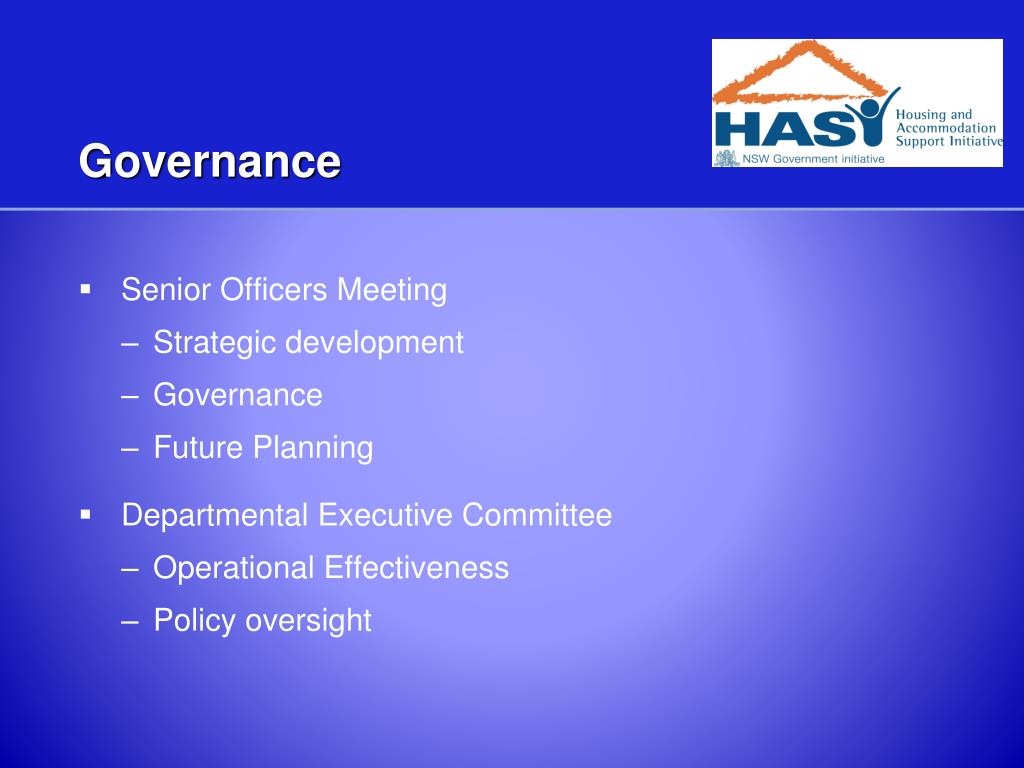 HASI Housing and Accommodation Support Initiative
NSW Government initiative

Governance

▪ Senior Officers Meeting
– Strategic development
– Governance
– Future Planning

▪ Departmental Executive Committee
– Operational Effectiveness
– Policy oversight